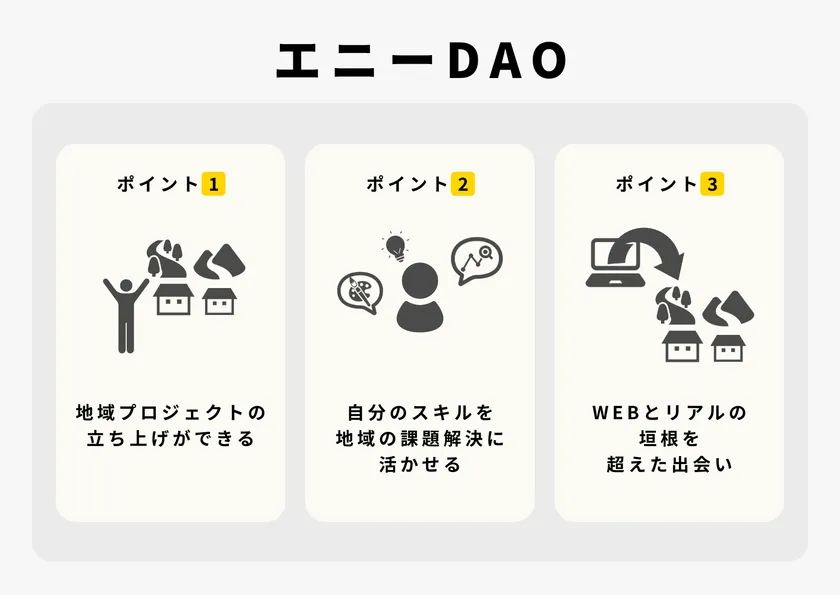 エニーDAO

ポイント 1

地域プロジェクトの立ち上げができる

ポイント 2

自分のスキルを地域の課題解決に活かせる

ポイント 3

WEBとリアルの垣根を超えた出会い